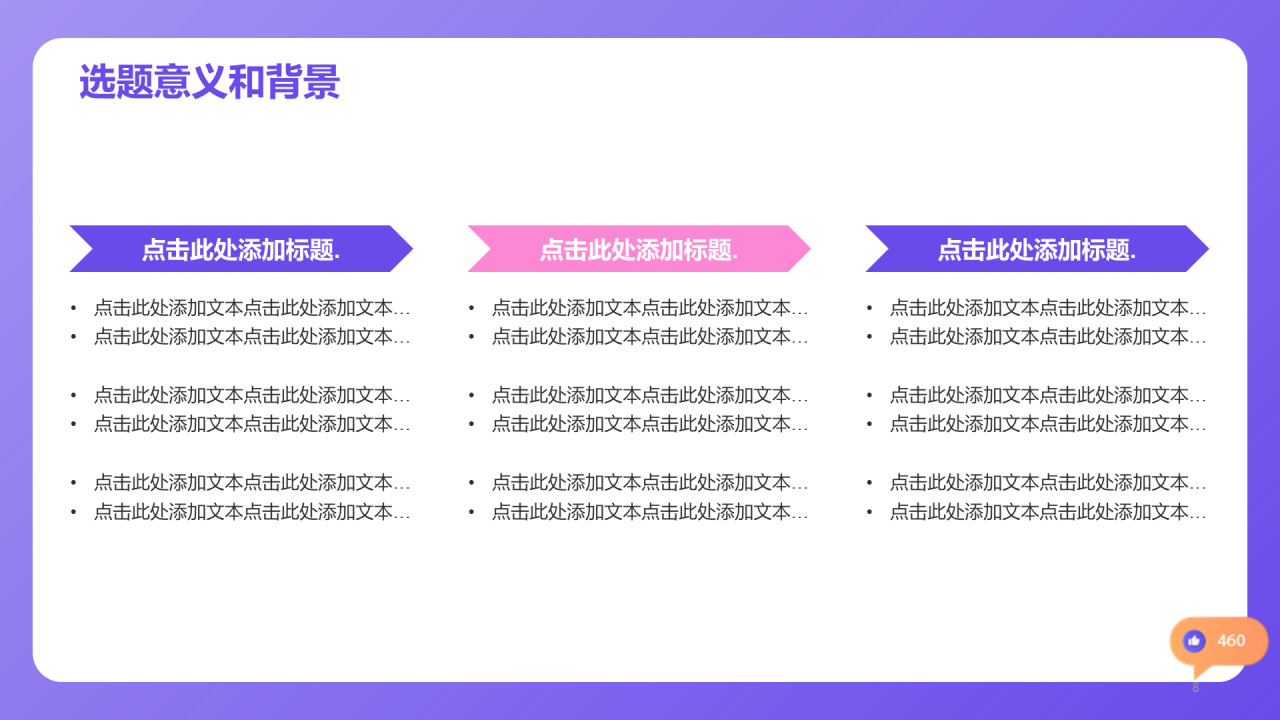 选题意义和背景

点击此处添加标题.

- 点击此处添加文本点击此处添加文本…
- 点击此处添加文本点击此处添加文本…

- 点击此处添加文本点击此处添加文本…
- 点击此处添加文本点击此处添加文本…

- 点击此处添加文本点击此处添加文本…
- 点击此处添加文本点击此处添加文本…

点击此处添加标题.

- 点击此处添加文本点击此处添加文本…
- 点击此处添加文本点击此处添加文本…

- 点击此处添加文本点击此处添加文本…
- 点击此处添加文本点击此处添加文本…

- 点击此处添加文本点击此处添加文本…
- 点击此处添加文本点击此处添加文本…

点击此处添加标题.

- 点击此处添加文本点击此处添加文本…
- 点击此处添加文本点击此处添加文本…

- 点击此处添加文本点击此处添加文本…
- 点击此处添加文本点击此处添加文本…

- 点击此处添加文本点击此处添加文本…
- 点击此处添加文本点击此处添加文本…

460

8